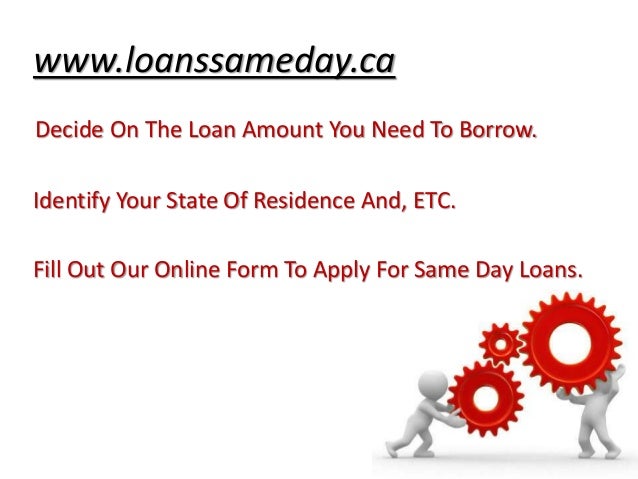 www.loanssameday.ca

Decide On The Loan Amount You Need To Borrow.

Identify Your State Of Residence And, ETC.

Fill Out Our Online Form To Apply For Same Day Loans.